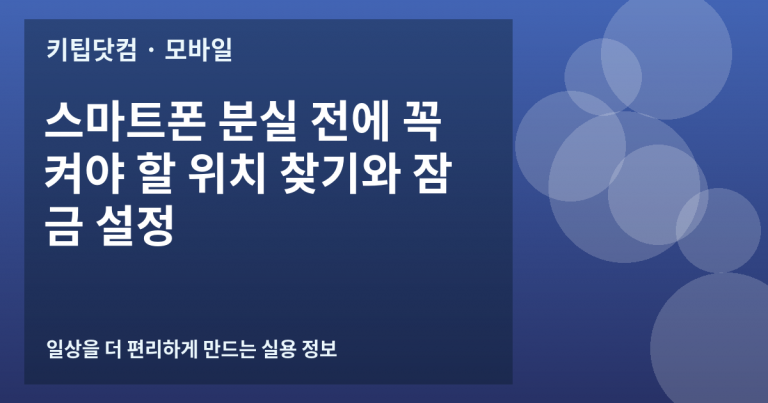 키팁닷컴 · 모바일

스마트폰 분실 전에 꼭 켜야 할 위치 찾기와 잠금 설정

일상을 더 편리하게 만드는 실용 정보